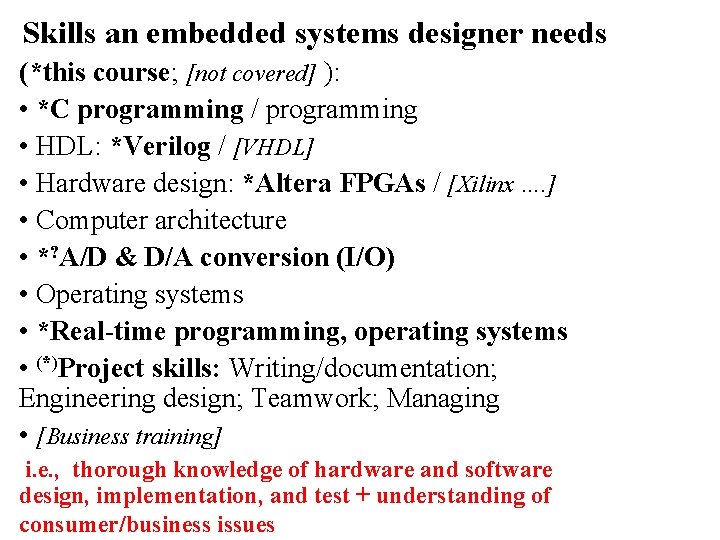 Skills an embedded systems designer needs
(*this course; [not covered] ):
• *C programming / programming
• HDL: *Verilog / [VHDL]
• Hardware design: *Altera FPGAs / [Xilinx ....]
• Computer architecture
• *?A/D & D/A conversion (I/O)
• Operating systems
• *Real-time programming, operating systems
• (*)Project skills: Writing/documentation; Engineering design; Teamwork; Managing
• [Business training]
i.e., thorough knowledge of hardware and software design, implementation, and test + understanding of consumer/business issues